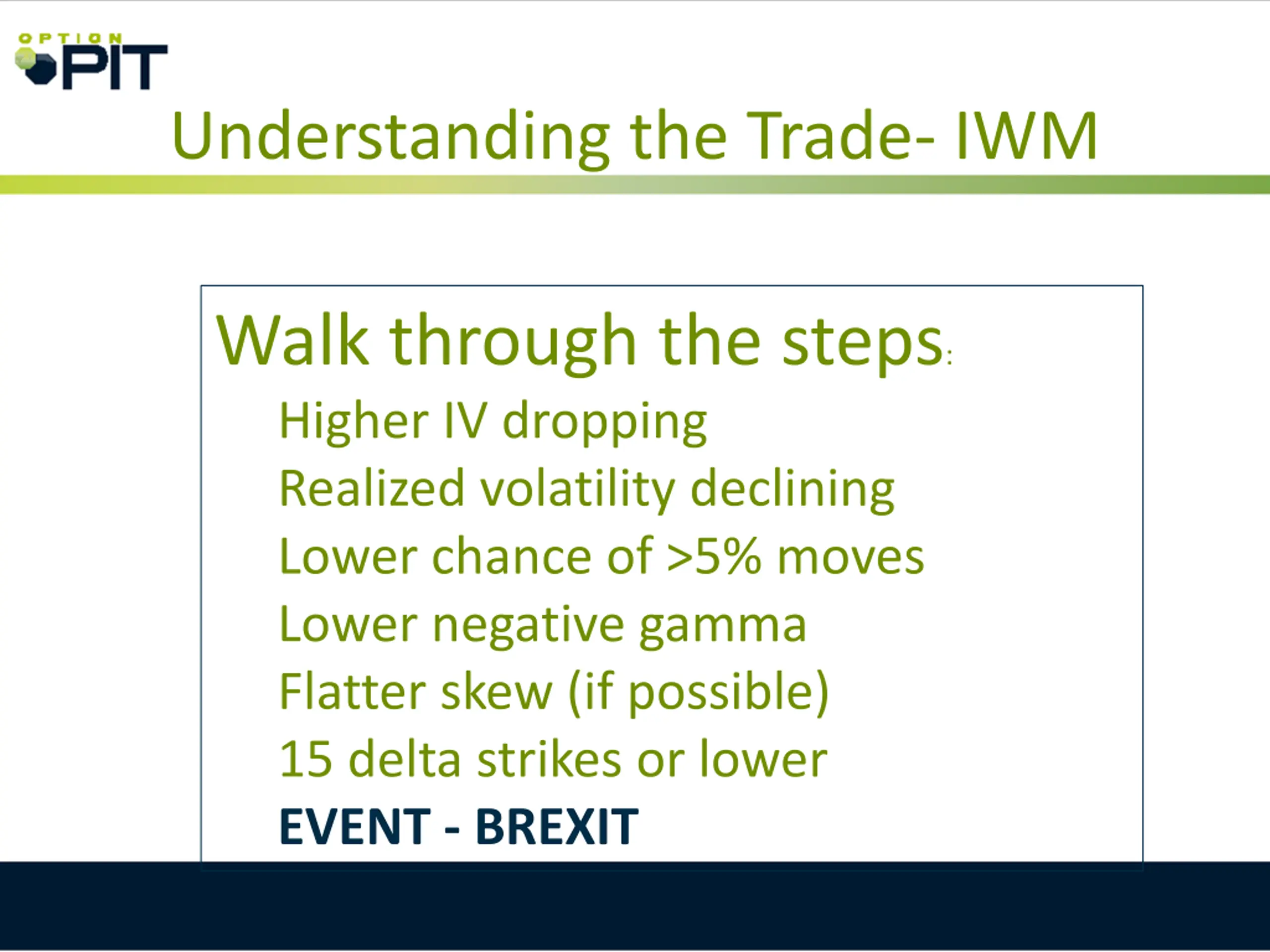 OPTION PIT

Understanding the Trade- IWM

Walk through the steps:

Higher IV dropping

Realized volatility declining

Lower chance of >5% moves

Lower negative gamma

Flatter skew (if possible)

15 delta strikes or lower

EVENT - BREXIT